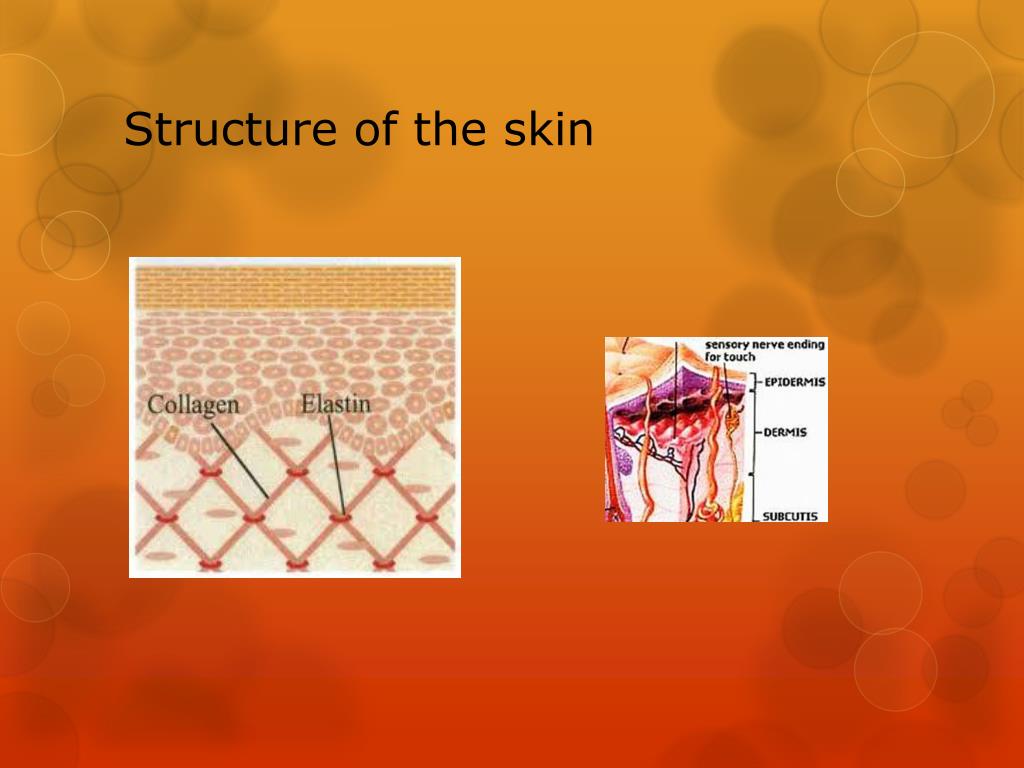 Structure of the skin

Collagen

Elastin

sensory nerve ending for touch

EPIDERMIS

DERMIS

SUBCUTIS